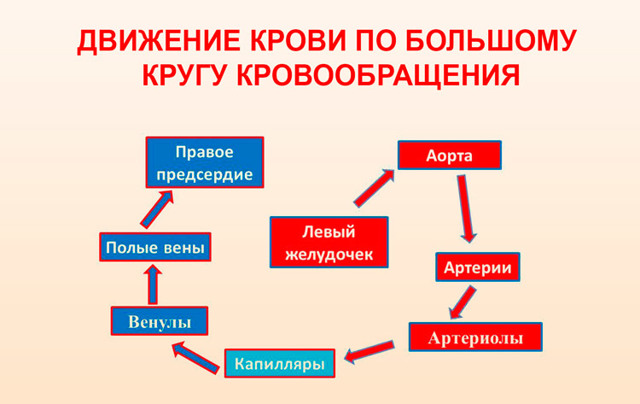 ДВИЖЕНИЕ КРОВИ ПО БОЛЬШОМУ КРУГУ КРОВООБРАЩЕНИЯ

Левый желудочек

Аорта

Артерии

Артериолы

Капилляры

Венулы

Полые вены

Правое предсердие